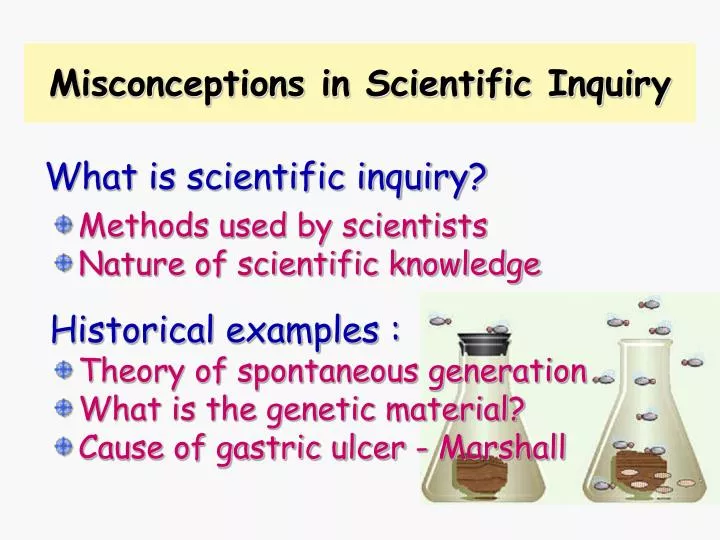 Misconceptions in Scientific Inquiry

What is scientific inquiry?

Methods used by scientists
Nature of scientific knowledge

Historical examples :

Theory of spontaneous generation
What is the genetic material?
Cause of gastric ulcer - Marshall